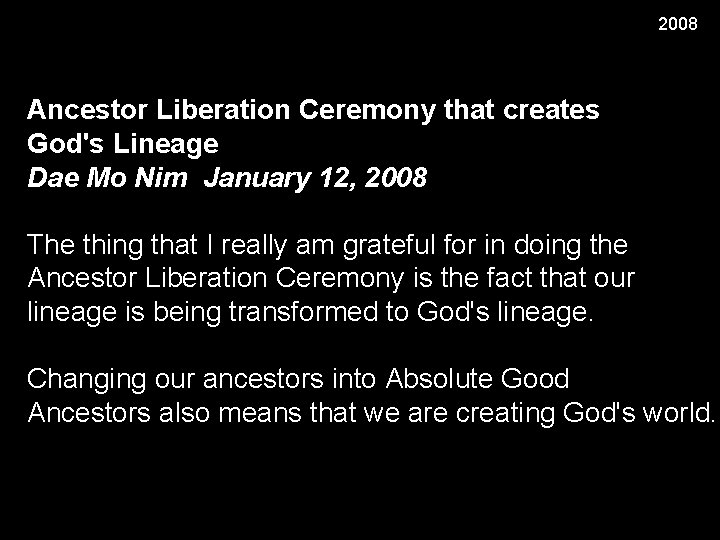 2008

Ancestor Liberation Ceremony that creates God's Lineage
Dae Mo Nim  January 12, 2008

The thing that I really am grateful for in doing the Ancestor Liberation Ceremony is the fact that our lineage is being transformed to God's lineage.

Changing our ancestors into Absolute Good Ancestors also means that we are creating God's world.